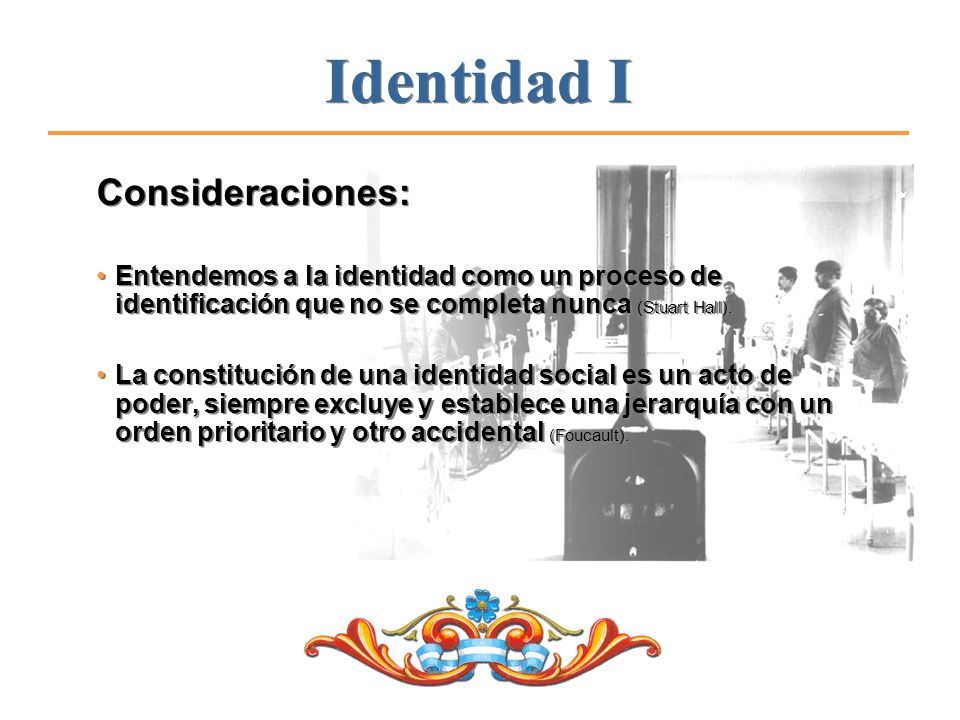 Identidad I

Consideraciones:

• Entendemos a la identidad como un proceso de identificación que no se completa nunca (Stuart Hall).

• La constitución de una identidad social es un acto de poder, siempre excluye y establece una jerarquía con un orden prioritario y otro accidental (Foucault).